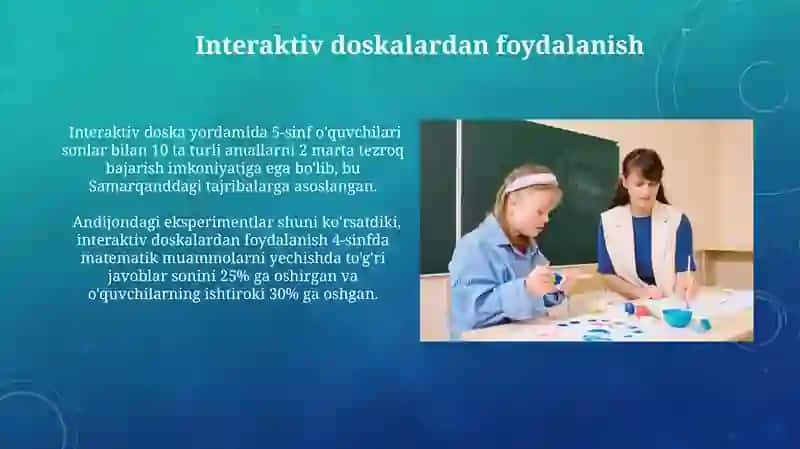 Interaktiv doskalardan foydalanish

Interaktiv doska yordamida 5-sinf o'quvchilari sonlar bilan 10 ta turli amallarni 2 marta tezroq bajarish imkoniyatiga ega bo'lib, bu Samarqanddagi tajribalarga asoslangan.

Andijondagi eksperimentlar shuni ko'rsatdiki, interaktiv doskalardan foydalanish 4-sinfda matematik muammolarni yechishda to'g'ri javoblar sonini 25% ga oshirgan va o'quvchilarning ishtiroki 30% ga oshgan.